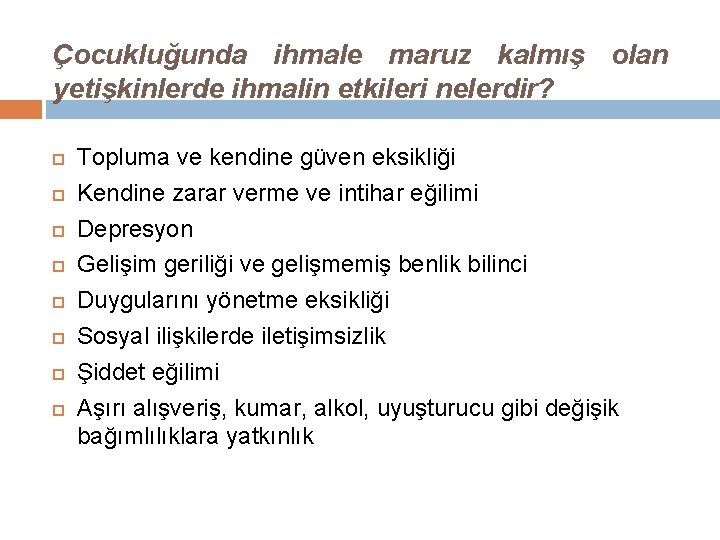 Çocukluğunda ihmale maruz kalmış olan yetişkinlerde ihmalin etkileri nelerdir?

Topluma ve kendine güven eksikliği
Kendine zarar verme ve intihar eğilimi
Depresyon
Gelişim geriliği ve gelişmemiş benlik bilinci
Duygularını yönetme eksikliği
Sosyal ilişkilerde iletişimsizlik
Şiddet eğilimi
Aşırı alışveriş, kumar, alkol, uyuşturucu gibi değişik bağımlılıklara yatkınlık